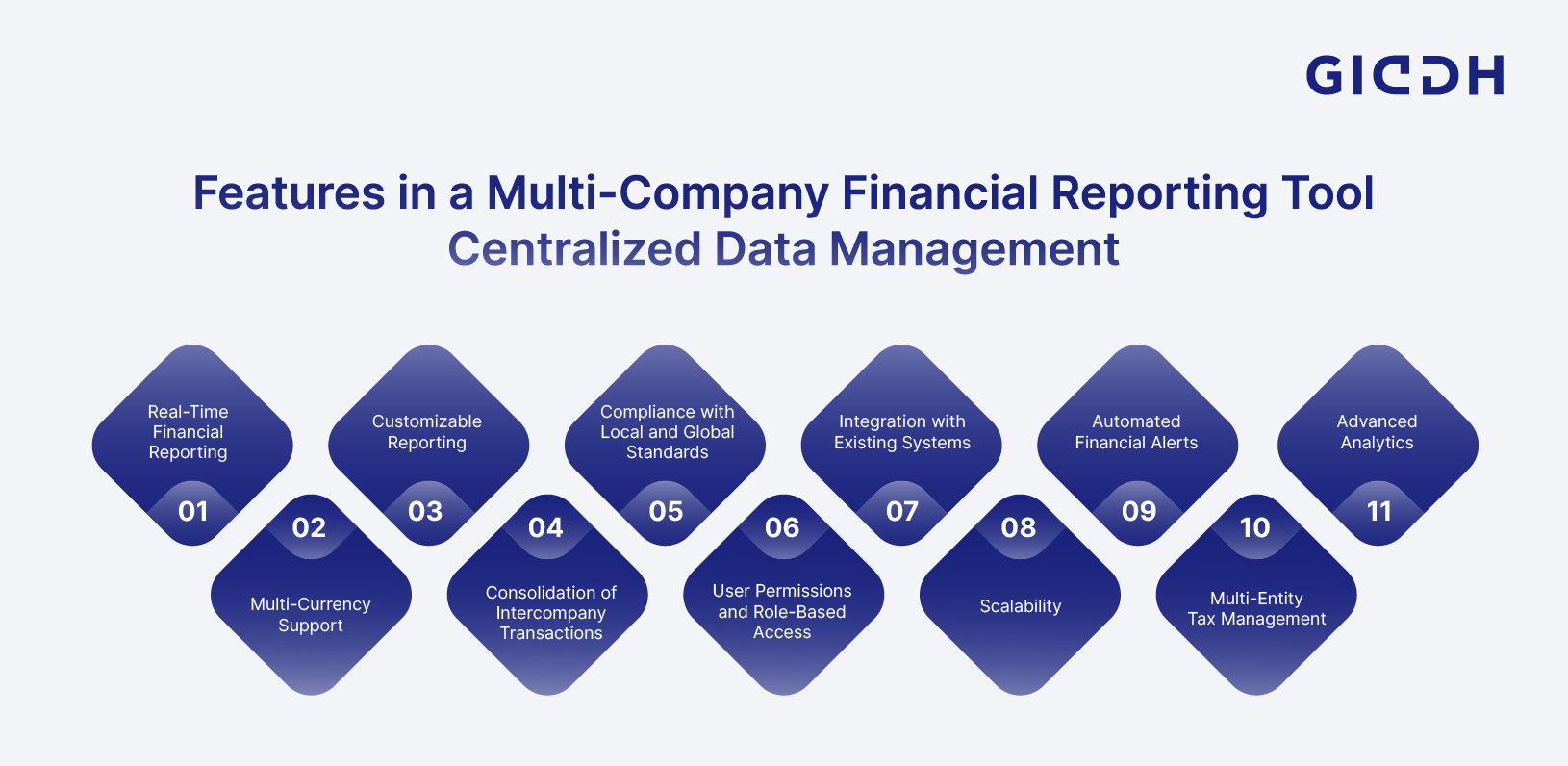 GIDDH

Features in a Multi-Company Financial Reporting Tool
Centralized Data Management

Real-Time Financial Reporting
01

02
Multi-Currency Support

Customizable Reporting
03

04
Consolidation of Intercompany Transactions

Compliance with Local and Global Standards
05

06
User Permissions and Role-Based Access

Integration with Existing Systems
07

08
Scalability

Automated Financial Alerts
09

10
Multi-Entity Tax Management

Advanced Analytics
11